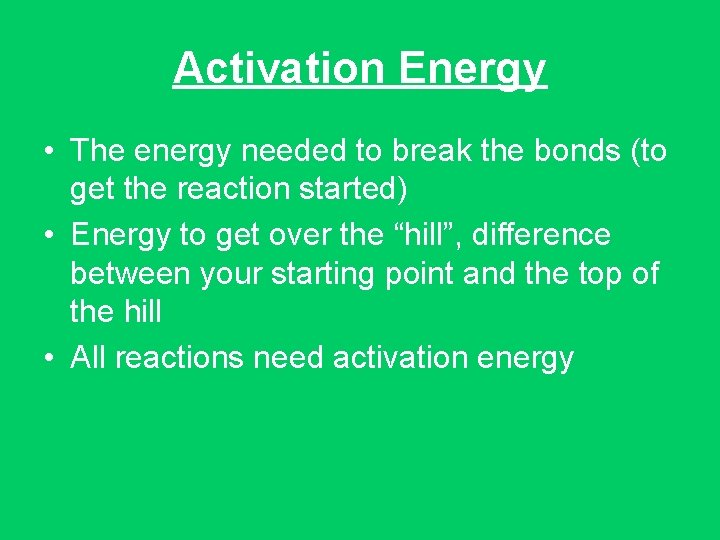 Activation Energy

• The energy needed to break the bonds (to get the reaction started)
• Energy to get over the “hill”, difference between your starting point and the top of the hill
• All reactions need activation energy